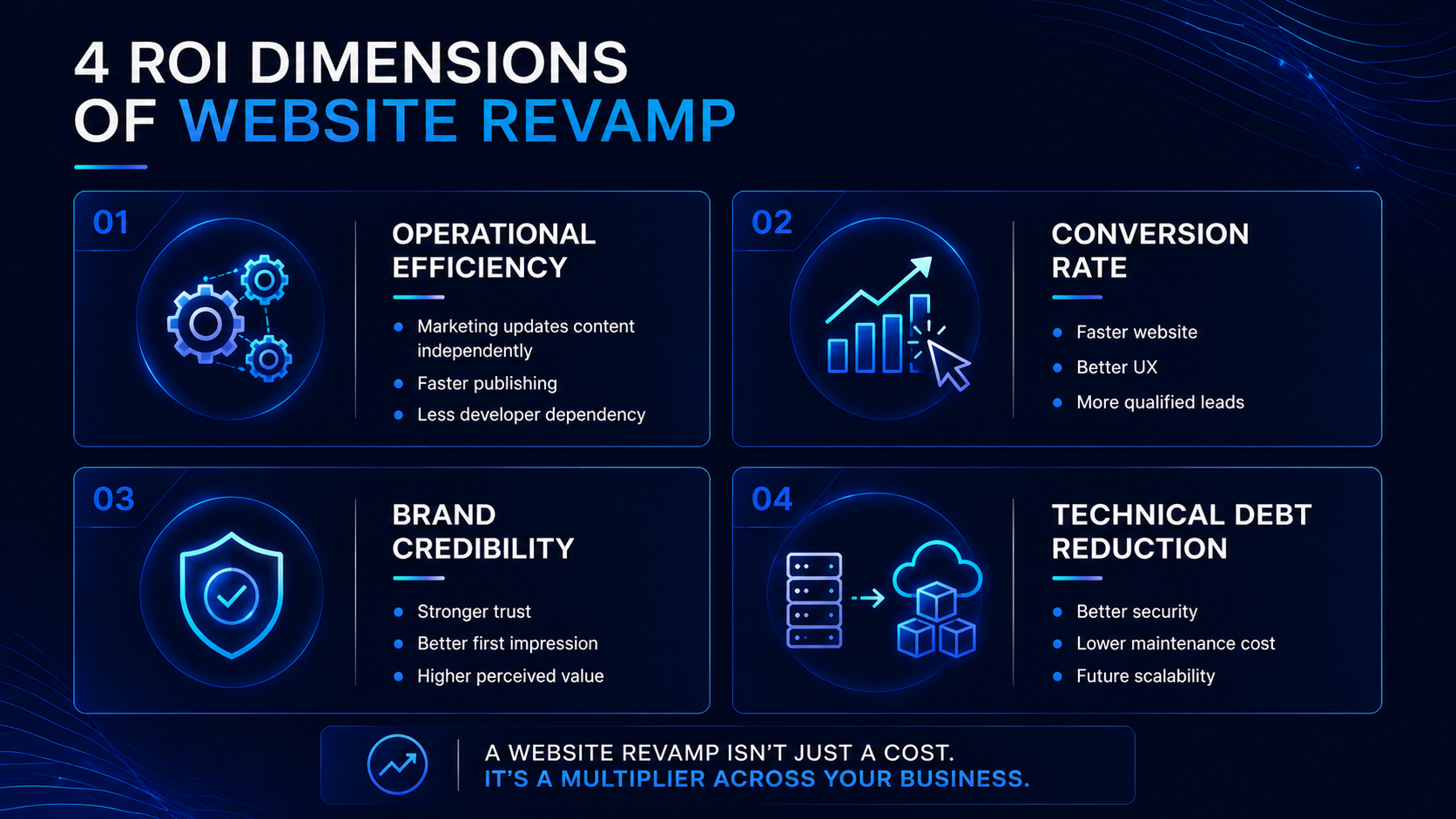 4 ROI DIMENSIONS OF WEBSITE REVAMP

01

OPERATIONAL EFFICIENCY

- Marketing updates content independently
- Faster publishing
- Less developer dependency

02

CONVERSION RATE

- Faster website
- Better UX
- More qualified leads

03

BRAND CREDIBILITY

- Stronger trust
- Better first impression
- Higher perceived value

04

TECHNICAL DEBT REDUCTION

- Better security
- Lower maintenance cost
- Future scalability

A WEBSITE REVAMP ISN'T JUST A COST.
IT'S A MULTIPLIER ACROSS YOUR BUSINESS.